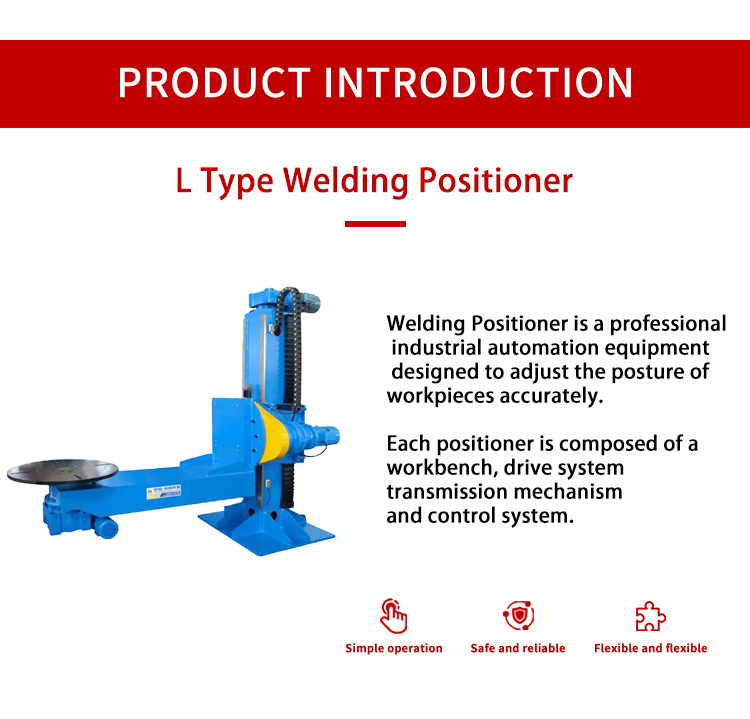 PRODUCT INTRODUCTION

L Type Welding Positioner

Welding Positioner is a professional industrial automation equipment designed to adjust the posture of workpieces accurately.

Each positioner is composed of a workbench, drive system transmission mechanism and control system.

Simple operation

Safe and reliable

Flexible and flexible